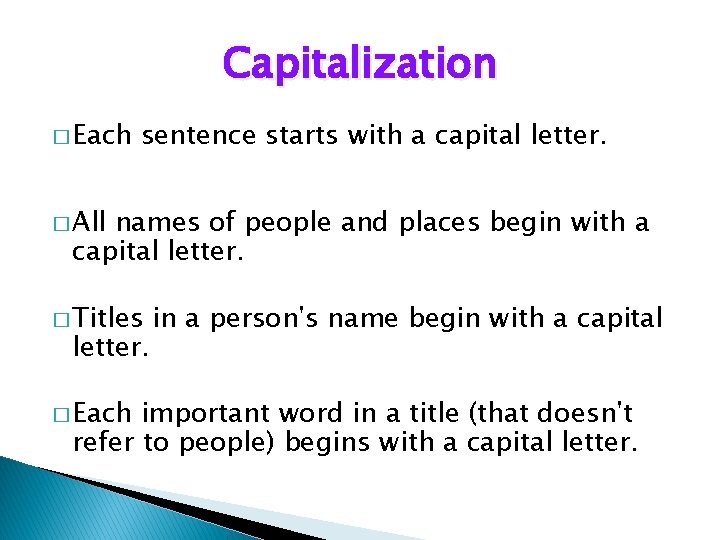 Capitalization

□ Each sentence starts with a capital letter.

□ All names of people and places begin with a capital letter.

□ Titles in a person's name begin with a capital letter.

□ Each important word in a title (that doesn't refer to people) begins with a capital letter.